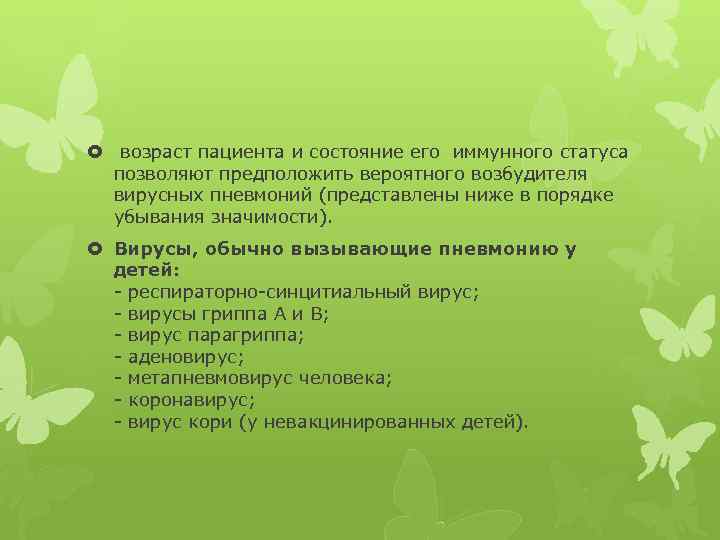 возраст пациента и состояние его иммунного статуса позволяют предположить вероятного возбудителя вирусных пневмоний (представлены ниже в порядке убывания значимости).

Вирусы, обычно вызывающие пневмонию у детей:
- респираторно-синцитиальный вирус;
- вирусы гриппа А и В;
- вирус парагриппа;
- аденовирус;
- метапневмовирус человека;
- коронавирус;
- вирус кори (у невакцинированных детей).